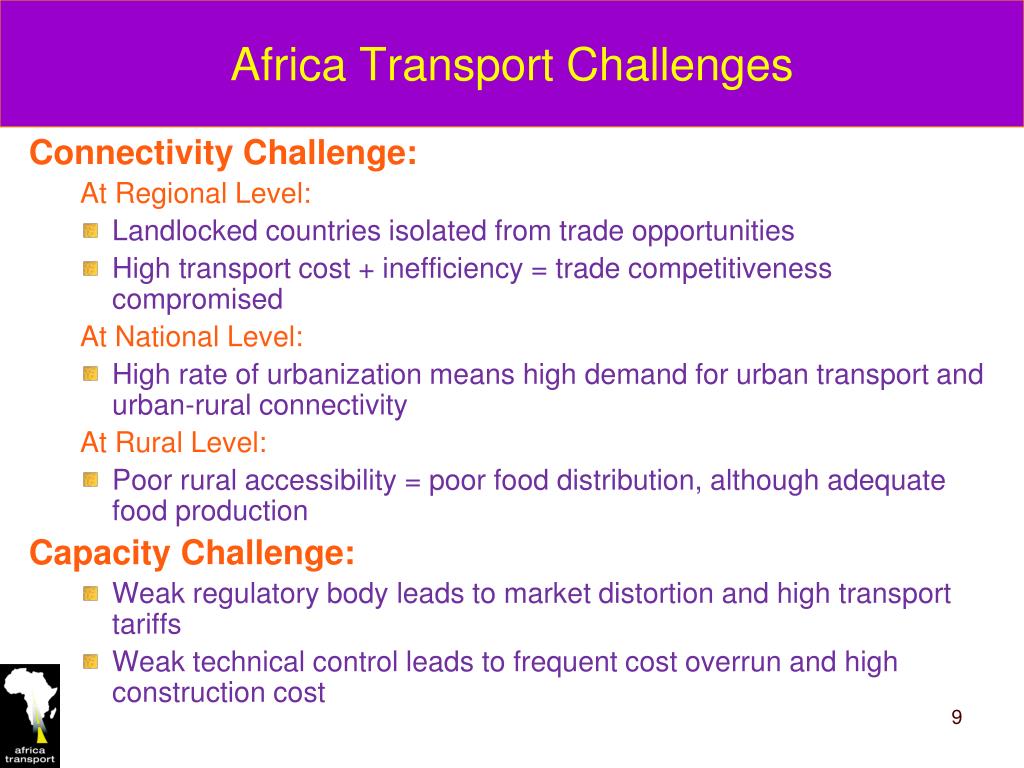 Africa Transport Challenges

Connectivity Challenge:

At Regional Level:

Landlocked countries isolated from trade opportunities

High transport cost + inefficiency = trade competitiveness compromised

At National Level:

High rate of urbanization means high demand for urban transport and urban-rural connectivity

At Rural Level:

Poor rural accessibility = poor food distribution, although adequate food production

Capacity Challenge:

Weak regulatory body leads to market distortion and high transport tariffs

Weak technical control leads to frequent cost overrun and high construction cost

africa transport

9